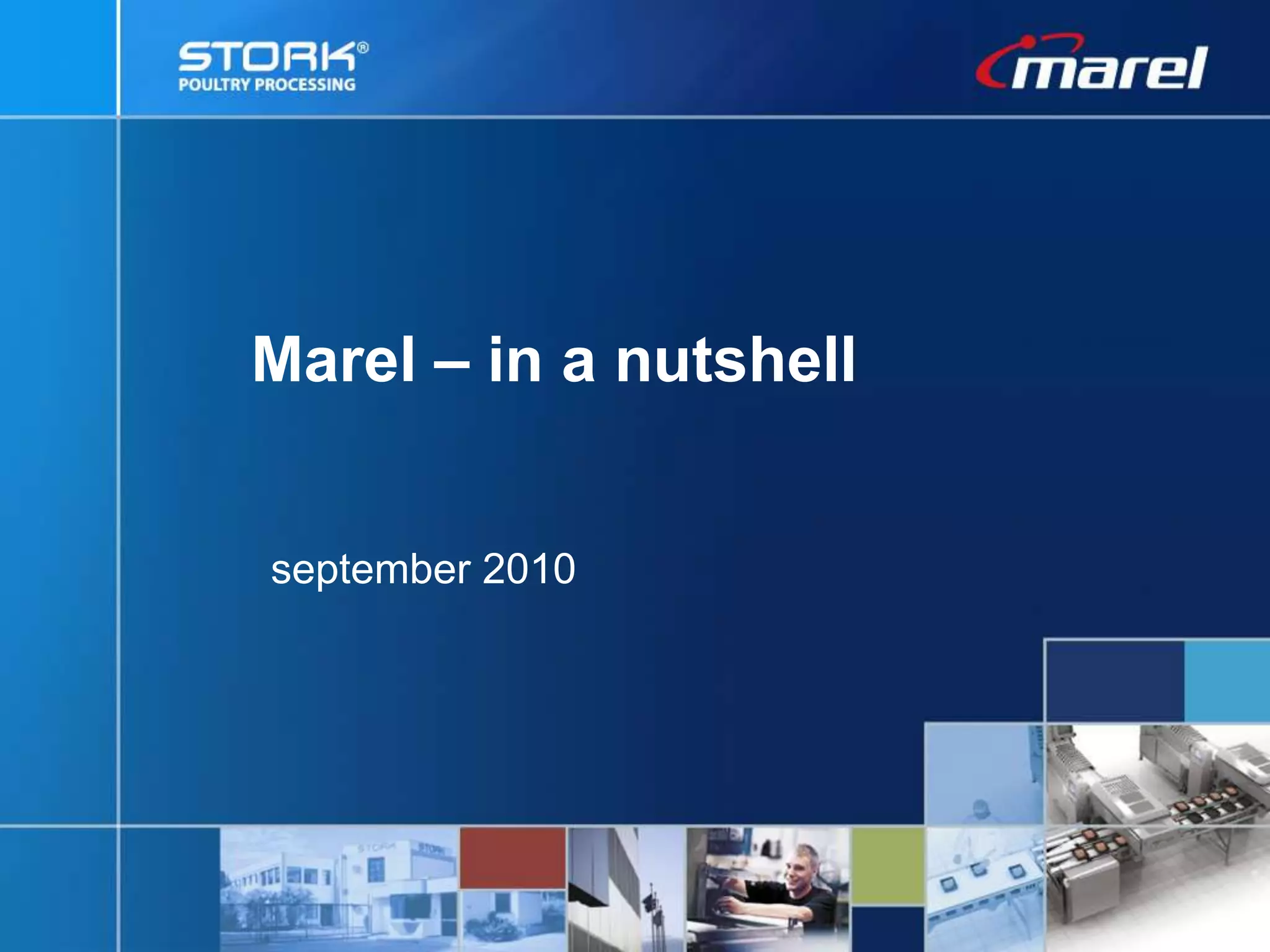 STORK®
POULTRY PROCESSING

marel

Marel – in a nutshell

september 2010

STORK
STORK